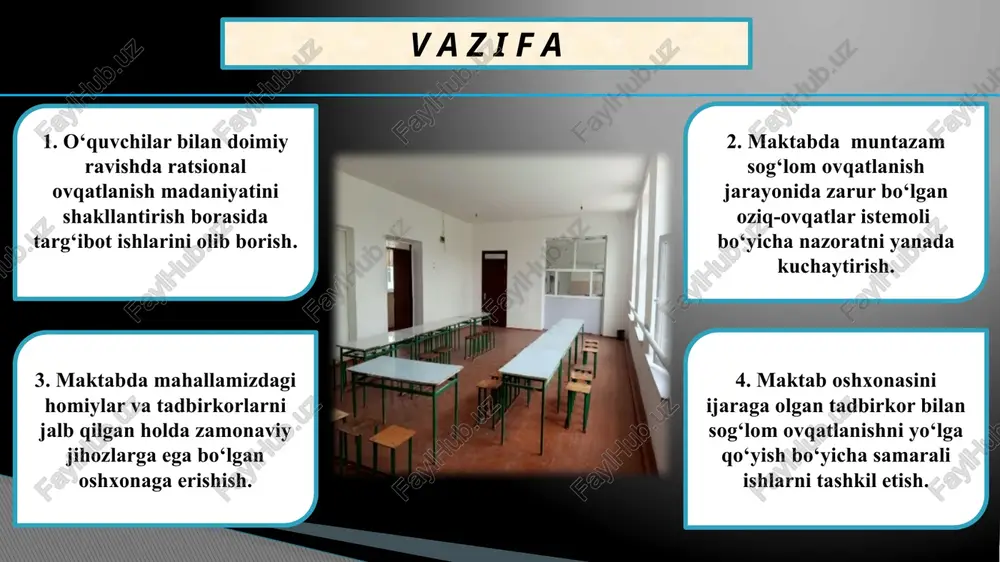 VAZIFA

1. O‘quvchilar bilan doimiy ravishda ratsional ovqatlanish madaniyatini shakllantirish borasida targ‘ibot ishlarini olib borish.

2. Maktabda muntazam sog‘lom ovqatlanish jarayonida zarur bo‘lgan oziq-ovqatlar istemoli bo‘yicha nazoratni yanada kuchaytirish.

3. Maktabda mahallamizdagi homiylar va tadbirkorlarni jalb qilgan holda zamonaviy jihozlarga ega bo‘lgan oshxonaga erishish.

4. Maktab oshxonasini ijaraga olgan tadbirkor bilan sog‘lom ovqatlanishni yo‘lga qo‘yish bo‘yicha samarali ishlarni tashkil etish.

FaylHub.uz